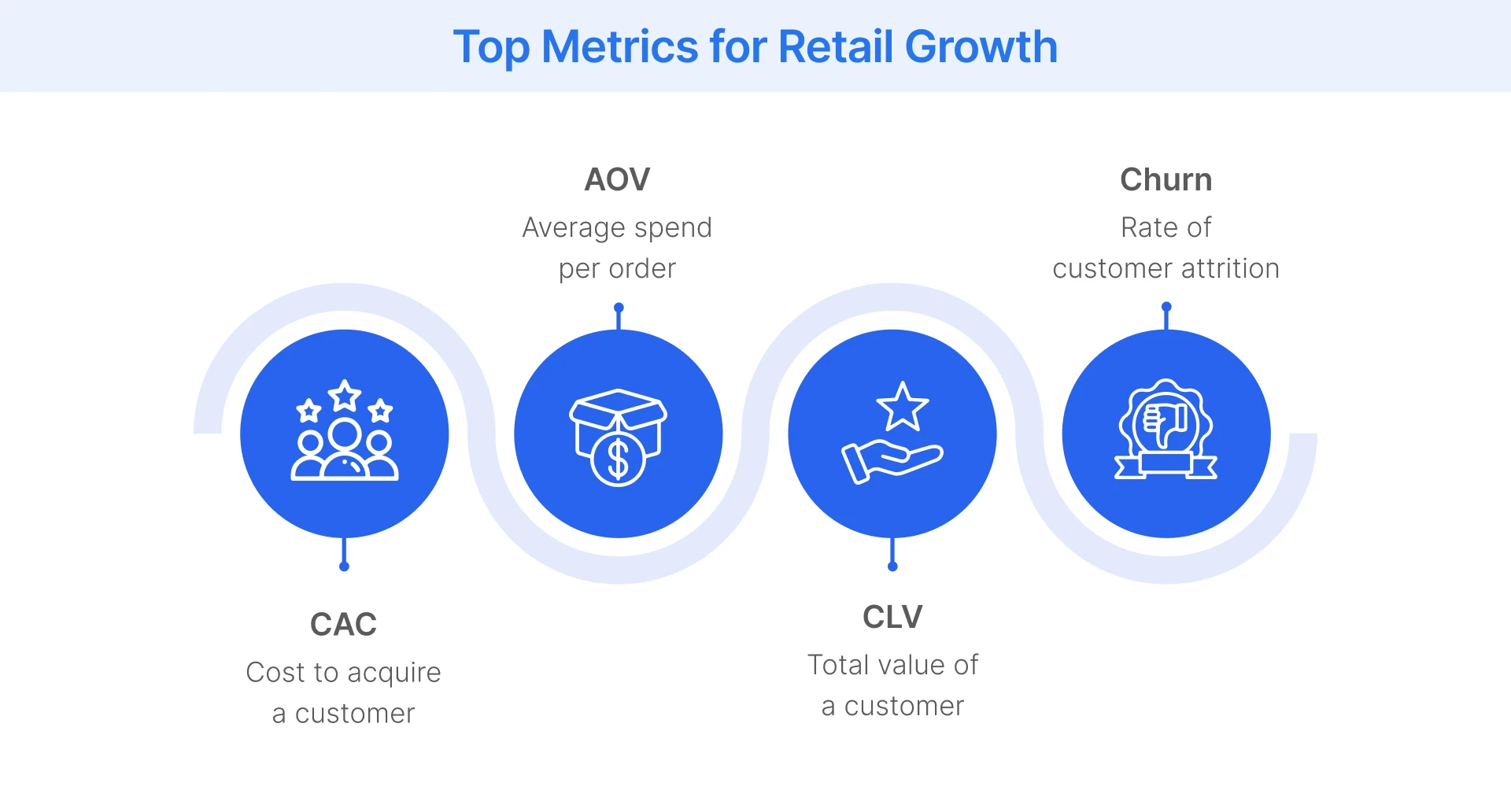 Top Metrics for Retail Growth

CAC
Cost to acquire a customer

AOV
Average spend per order

CLV
Total value of a customer

Churn
Rate of customer attrition